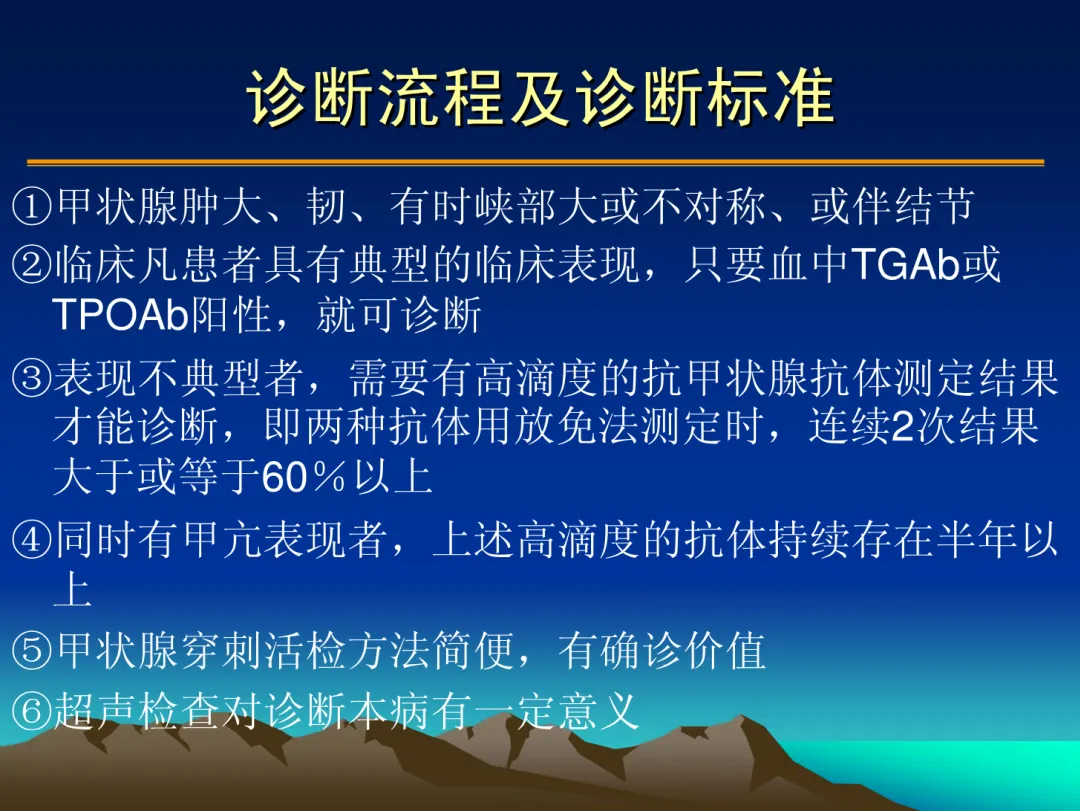 诊断流程及诊断标准

①甲状腺肿大、韧、有时峡部大或不对称、或伴结节

②临床凡患者具有典型的临床表现，只要血中TGAb或TPOAb阳性，就可诊断

③表现不典型者，需要有高滴度的抗甲状腺抗体测定结果才能诊断，即两种抗体用放免法测定时，连续2次结果大于或等于60％以上

④同时有甲亢表现者，上述高滴度的抗体持续存在半年以上

⑤甲状腺穿刺活检方法简便，有确诊价值

⑥超声检查对诊断本病有一定意义